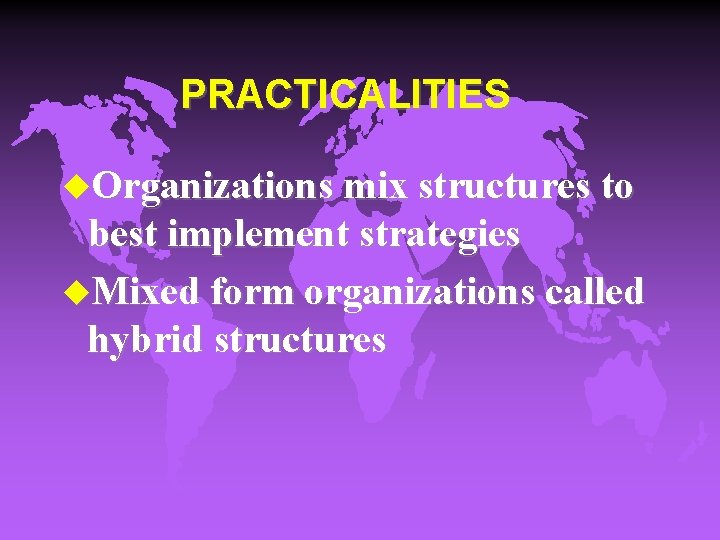 PRACTICALITIES

◆Organizations mix structures to best implement strategies

◆Mixed form organizations called hybrid structures